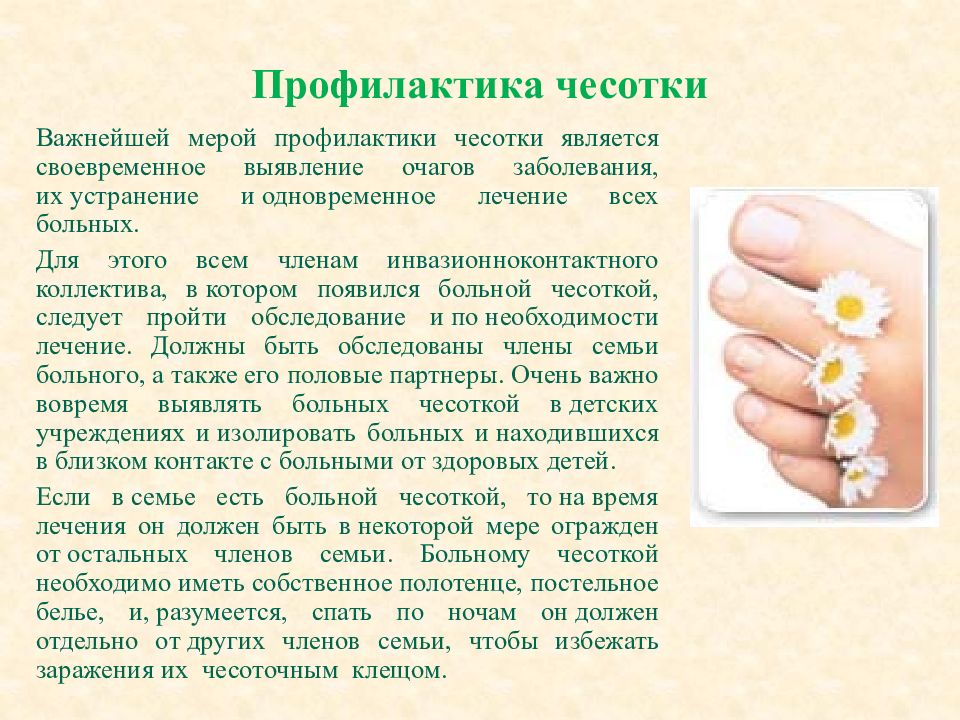 Профилактика чесотки

Важнейшей мерой профилактики чесотки является своевременное выявление очагов заболевания, их устранение и одновременное лечение всех больных.

Для этого всем членам инвазионноконтактного коллектива, в котором появился больной чесоткой, следует пройти обследование и по необходимости лечение. Должны быть обследованы члены семьи больного, а также его половые партнеры. Очень важно вовремя выявлять больных чесоткой в детских учреждениях и изолировать больных и находившихся в близком контакте с больными от здоровых детей.

Если в семье есть больной чесоткой, то на время лечения он должен быть в некоторой мере огражден от остальных членов семьи. Больному чесоткой необходимо иметь собственное полотенце, постельное белье, и, разумеется, спать по ночам он должен отдельно от других членов семьи, чтобы избежать заражения их чесоточным клещом.